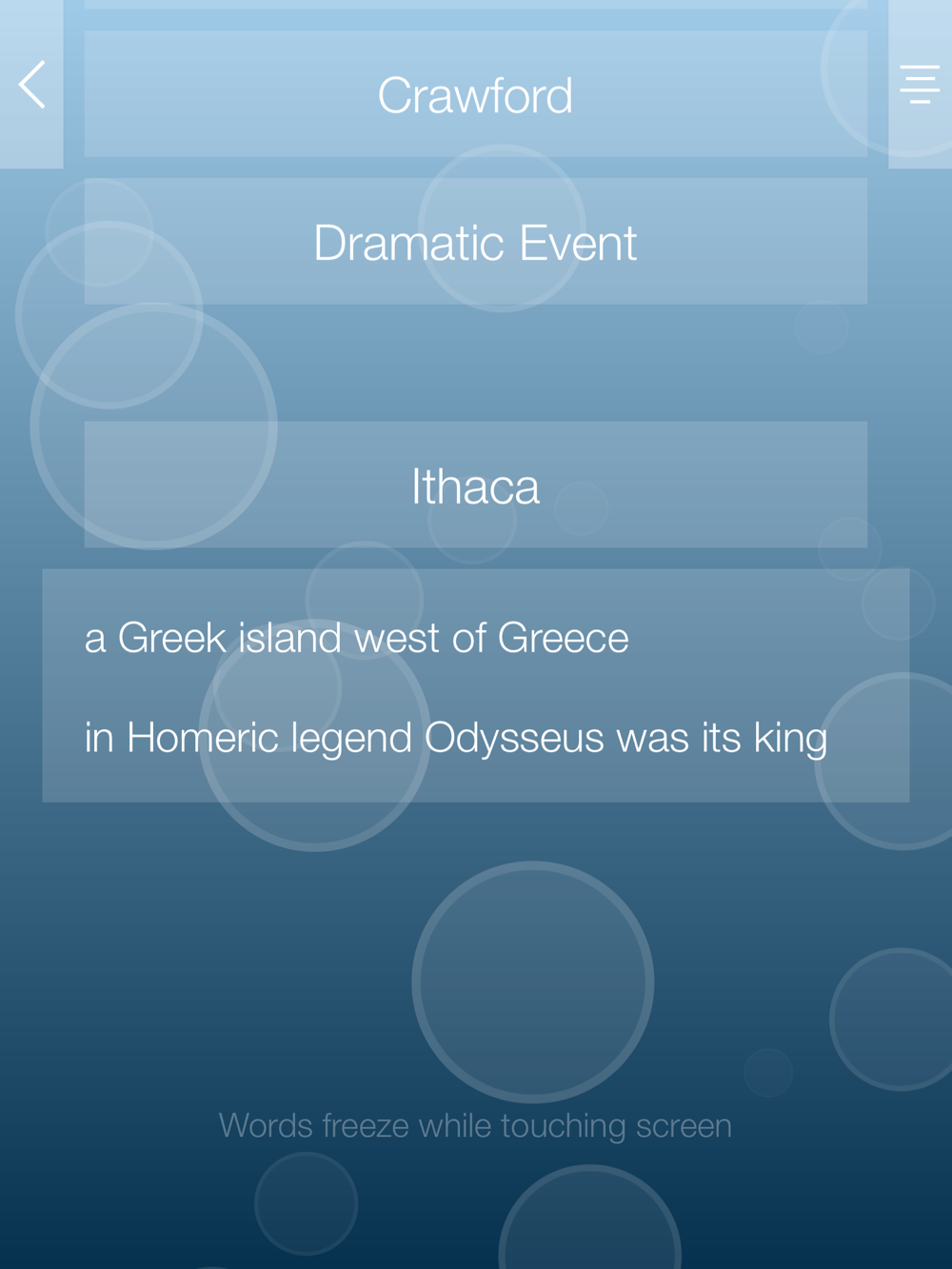 Crawford

Dramatic Event

Ithaca

a Greek island west of Greece

in Homeric legend Odysseus was its king

Words freeze while touching screen